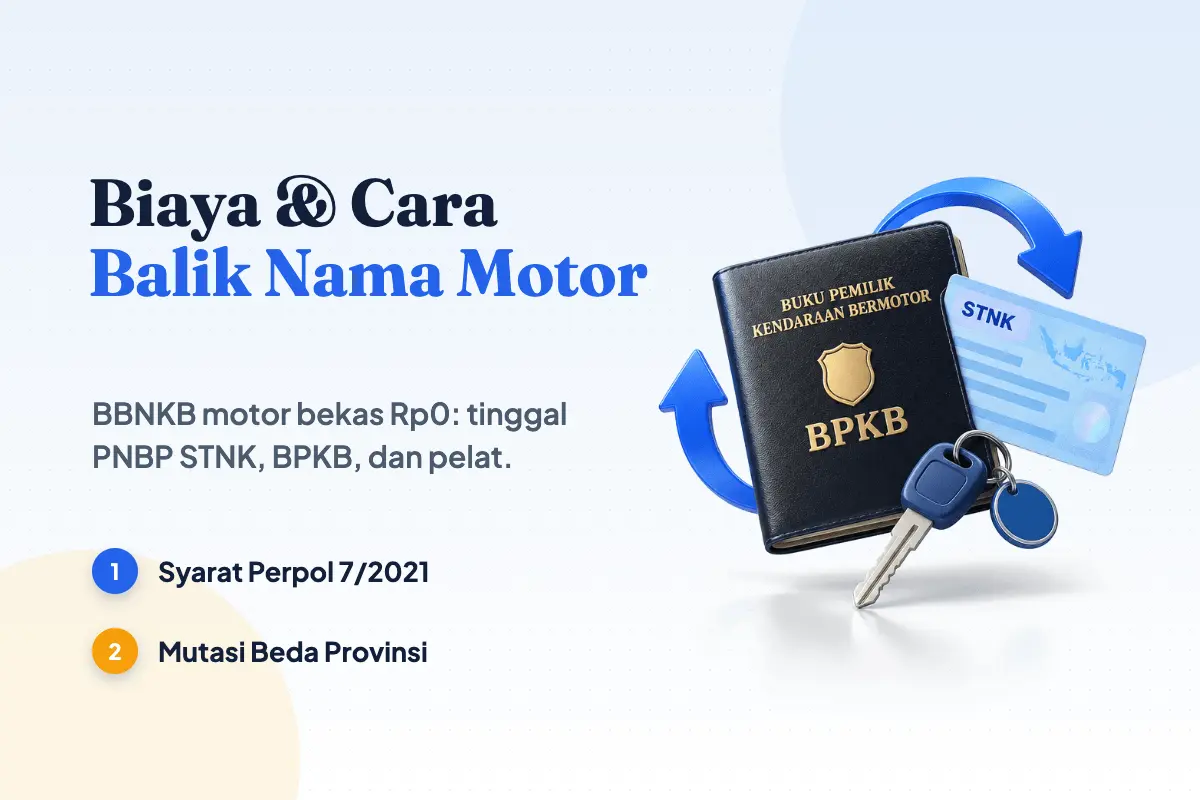 Biaya & Cara
Balik Nama Motor

BBNKB motor bekas Rp0: tinggal PNBP STNK, BPKB, dan pelat.

1 Syarat Perpol 7/2021

2 Mutasi Beda Provinsi

BUKU PEMILIK
KENDARAAN BERMOTOR
BPKB

STNK